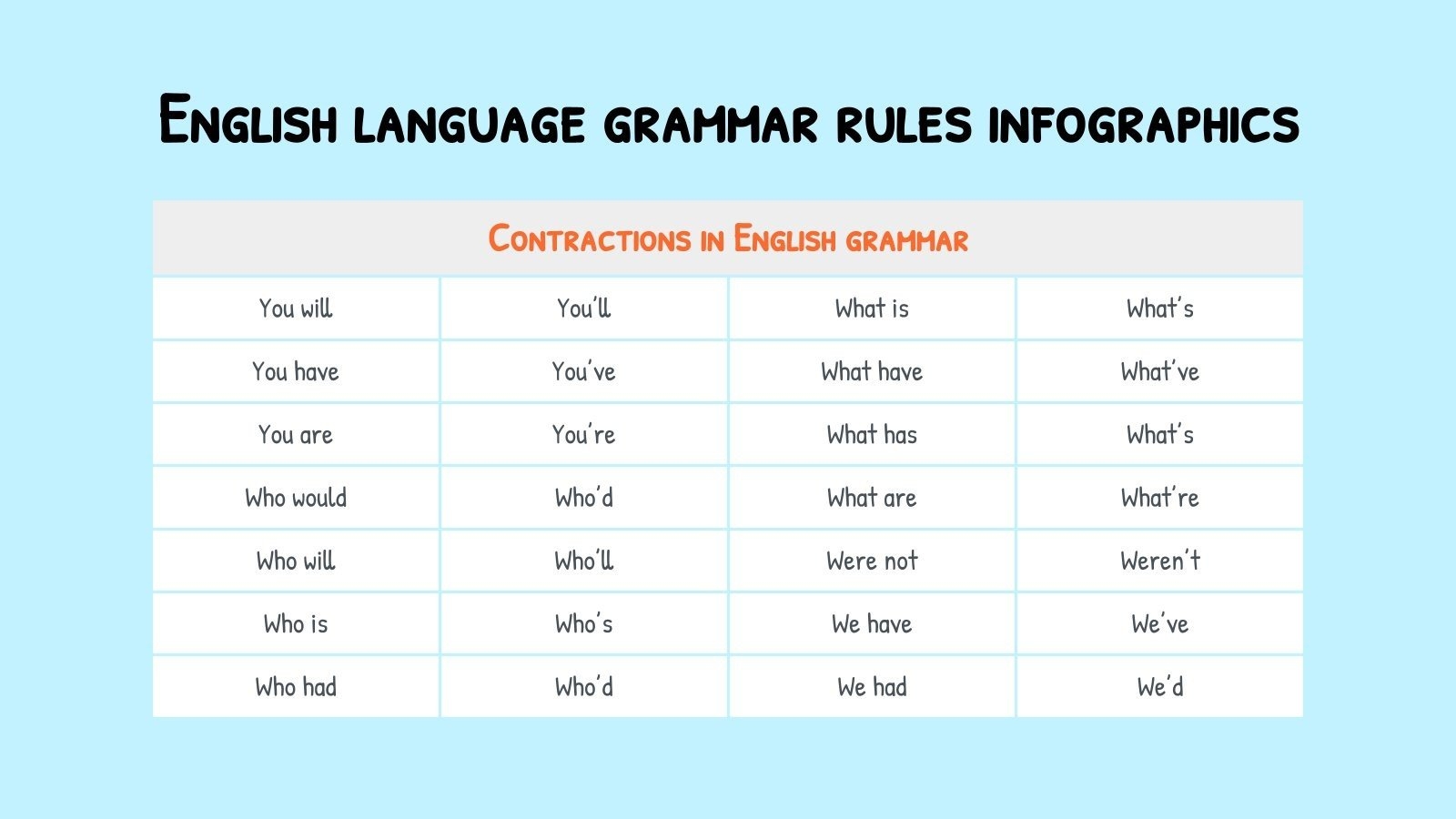 English language grammar rules infographics

| Contractions in English grammar | | | |
|---|---|---|---|
| You will | You'll | What is | What's |
| You have | You've | What have | What've |
| You are | You're | What has | What's |
| Who would | Who'd | What are | What're |
| Who will | Who'll | Were not | Weren't |
| Who is | Who's | We have | We've |
| Who had | Who'd | We had | We'd |